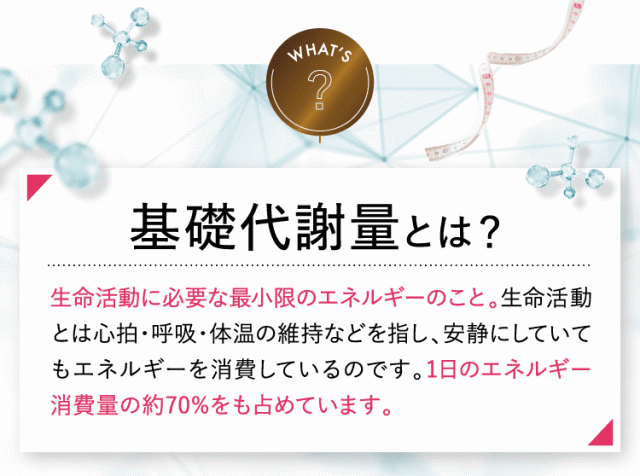 WHAT'S
?

基礎代謝量とは?

生命活動に必要な最小限のエネルギーのこと。生命活動とは心拍・呼吸・体温の維持などを指し、安静にしていてもエネルギーを消費しているのです。1日のエネルギー消費量の約70%をも占めています。